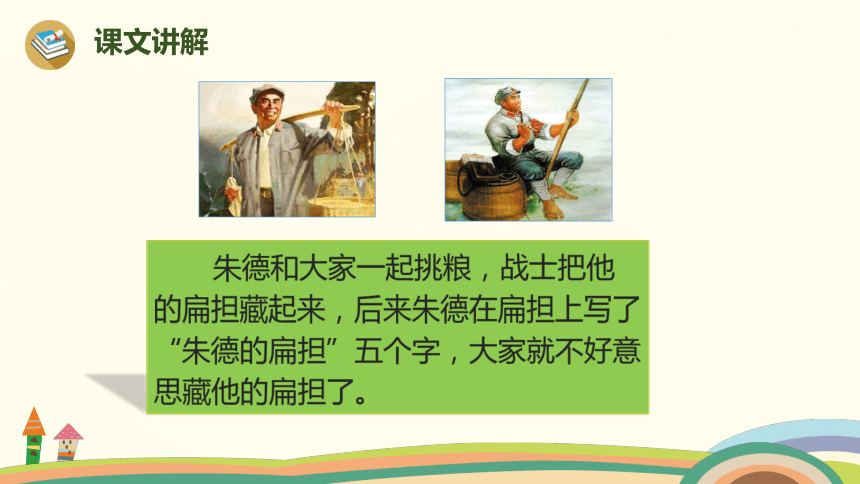 课文讲解

朱德和大家一起挑粮，战士把他的扁担藏起来，后来朱德在扁担上写了“朱德的扁担”五个字，大家就不好意思藏他的扁担了。